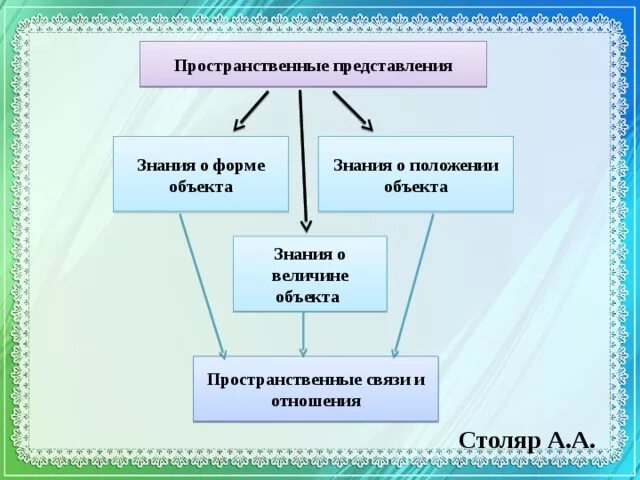 Пространственные представления

Знания о форме объекта

Знания о положении объекта

Знания о величине объекта

Пространственные связи и отношения

Столяр А.А.